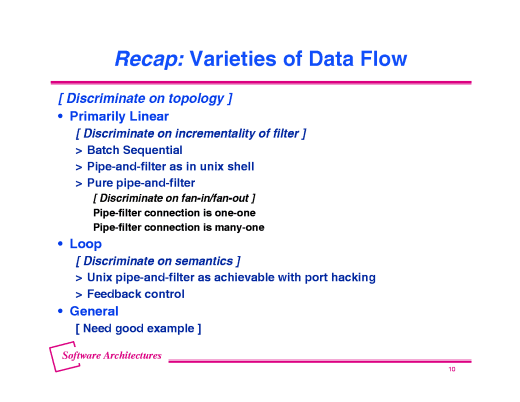 Recap: Varieties of Data Flow

[ Discriminate on topology ]

• Primarily Linear

[ Discriminate on incrementality of filter ]

> Batch Sequential

> Pipe-and-filter as in unix shell

> Pure pipe-and-filter

[ Discriminate on fan-in/fan-out ]

Pipe-filter connection is one-one

Pipe-filter connection is many-one

• Loop

[ Discriminate on semantics ]

> Unix pipe-and-filter as achievable with port hacking

> Feedback control

• General

[ Need good example ]

Software Architectures

10